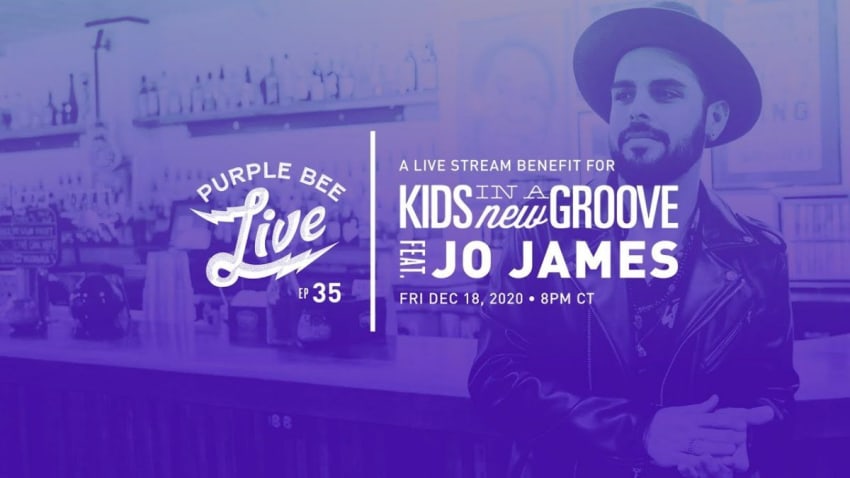 PURPLE BEE
Live
EP 35

A LIVE STREAM BENEFIT FOR
KIDS IN A new GROOVE
FEAT. JO JAMES
FRI DEC 18, 2020 • 8PM CT